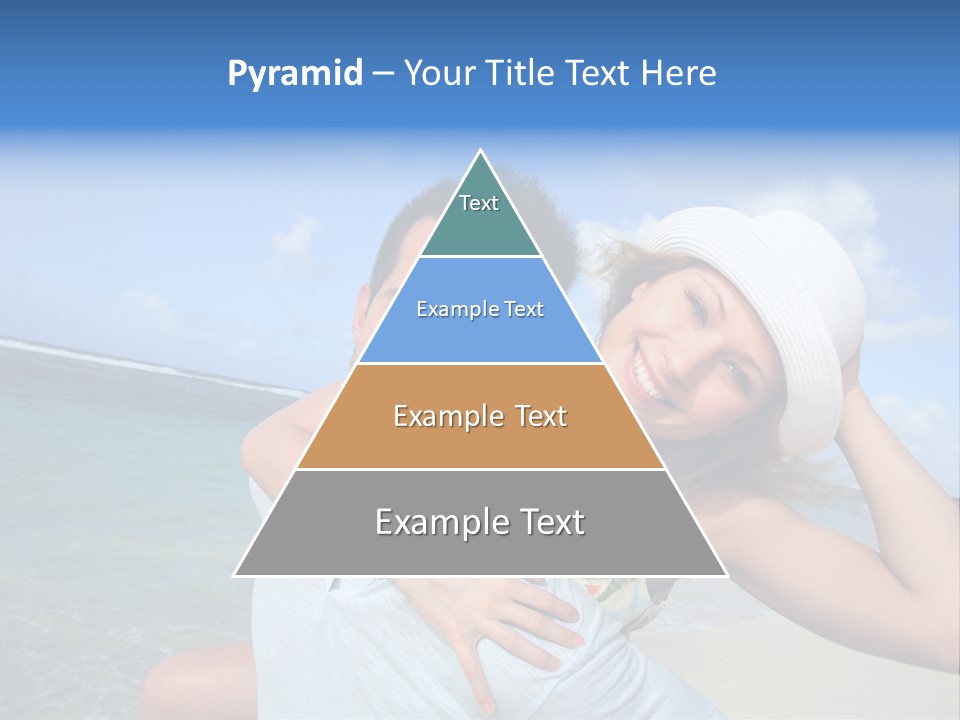 Pyramid – Your Title Text Here

Text

Example Text

Example Text

Example Text